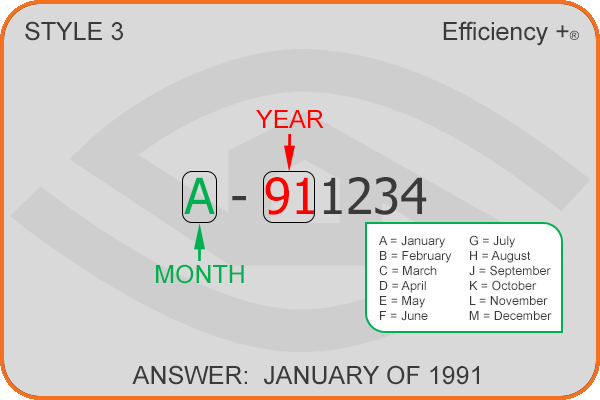 STYLE 3

Efficiency +®

YEAR

A - 911234

MONTH

A = January
B = February
C = March
D = April
E = May
F = June

G = July
H = August
J = September
K = October
L = November
M = December

ANSWER: JANUARY OF 1991